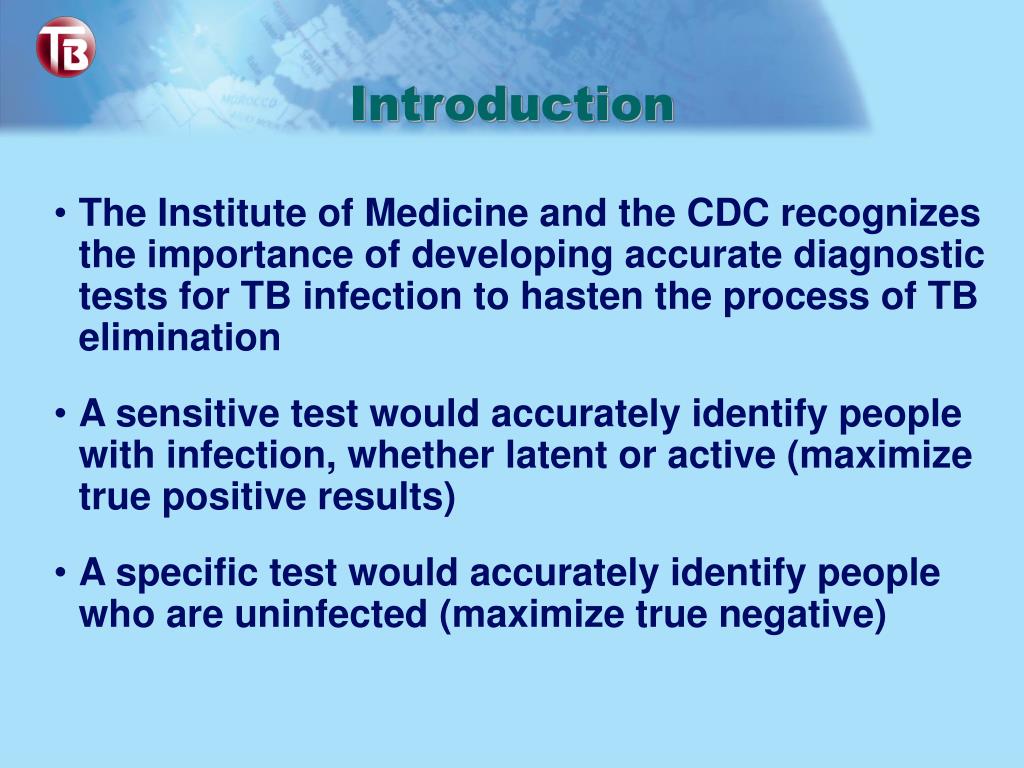 TB

Introduction

• The Institute of Medicine and the CDC recognizes the importance of developing accurate diagnostic tests for TB infection to hasten the process of TB elimination

• A sensitive test would accurately identify people with infection, whether latent or active (maximize true positive results)

• A specific test would accurately identify people who are uninfected (maximize true negative)